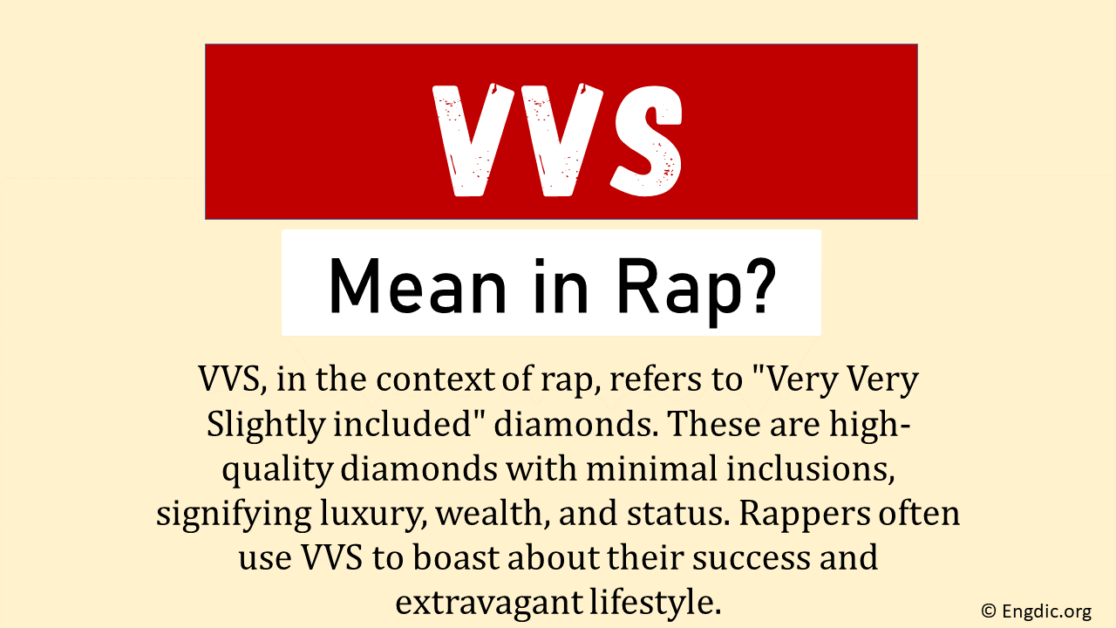 VVS

Mean in Rap?

VVS, in the context of rap, refers to "Very Very Slightly included" diamonds. These are high-quality diamonds with minimal inclusions, signifying luxury, wealth, and status. Rappers often use VVS to boast about their success and extravagant lifestyle.

© Engdic.org